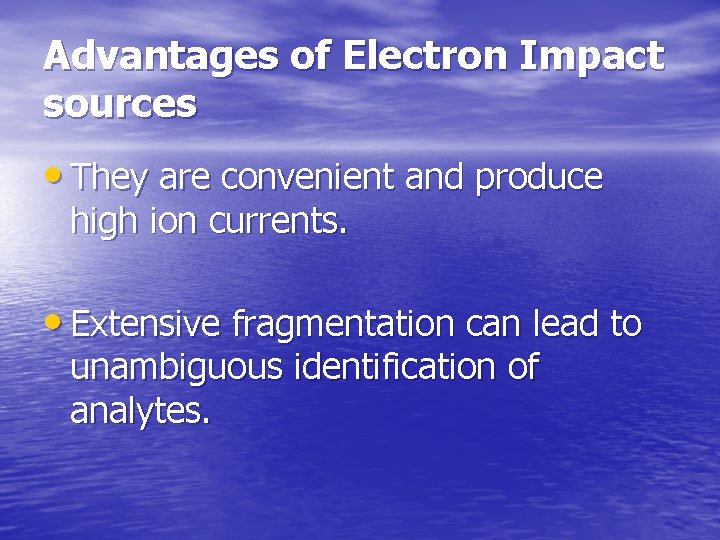 Advantages of Electron Impact sources

• They are convenient and produce high ion currents.

• Extensive fragmentation can lead to unambiguous identification of analytes.